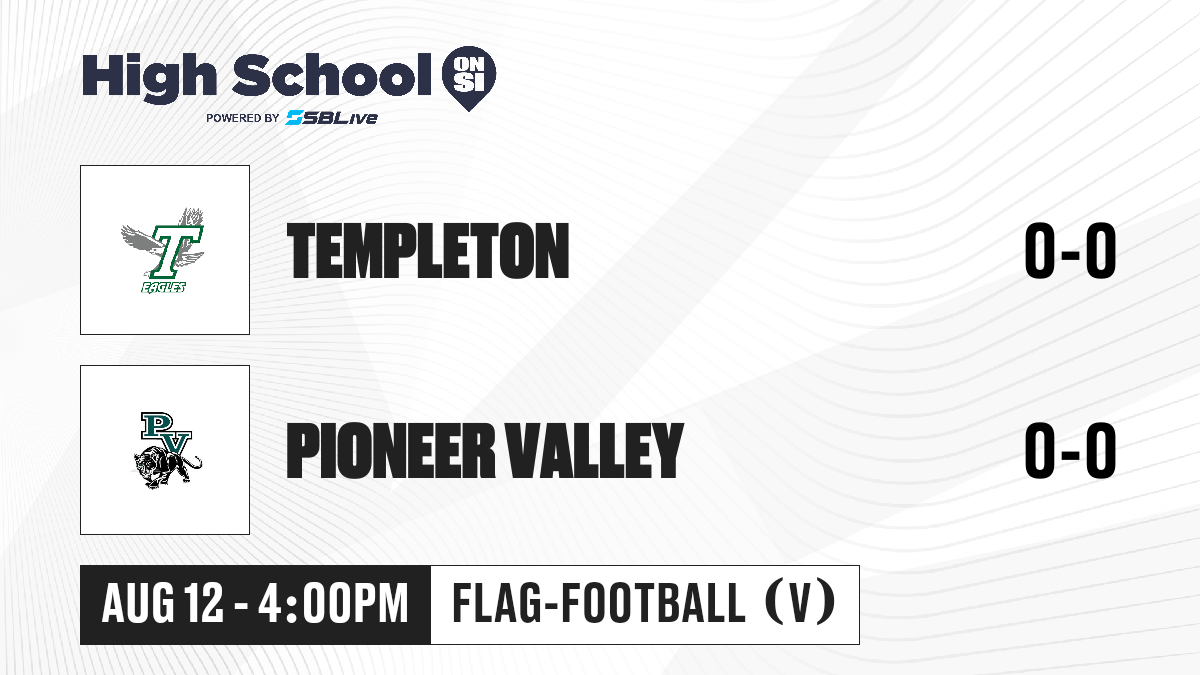 High School ON SI
POWERED BY SBLive

T
EAGLES

TEMPLETON

0-0

PV

PIONEER VALLEY

0-0

AUG 12 - 4:00PM

FLAG-FOOTBALL (V)